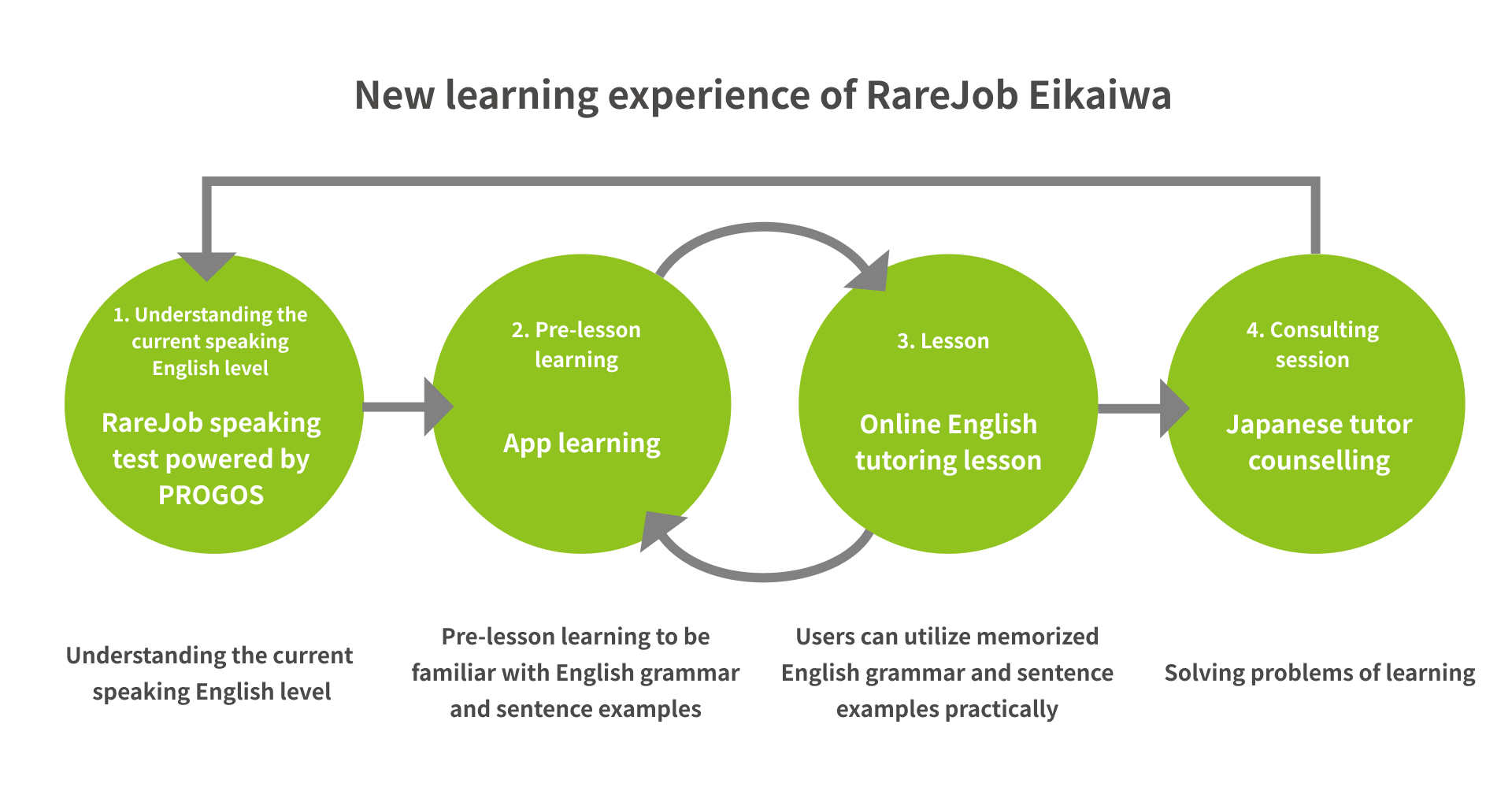 New learning experience of RareJob Eikaiwa

1. Understanding the current speaking English level

RareJob speaking test powered by PROGOS

2. Pre-lesson learning

App learning

3. Lesson

Online English tutoring lesson

4. Consulting session

Japanese tutor counselling

Understanding the current speaking English level

Pre-lesson learning to be familiar with English grammar and sentence examples

Users can utilize memorized English grammar and sentence examples practically

Solving problems of learning